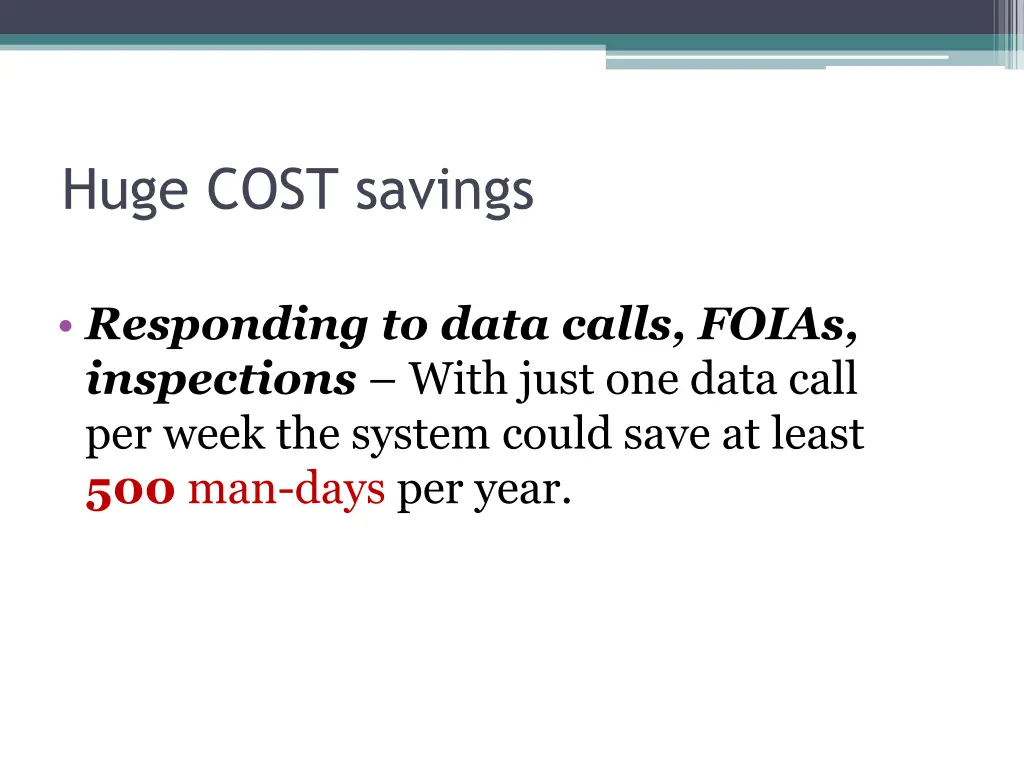 Huge COST savings

• Responding to data calls, FOIAs, inspections – With just one data call per week the system could save at least 500 man-days per year.